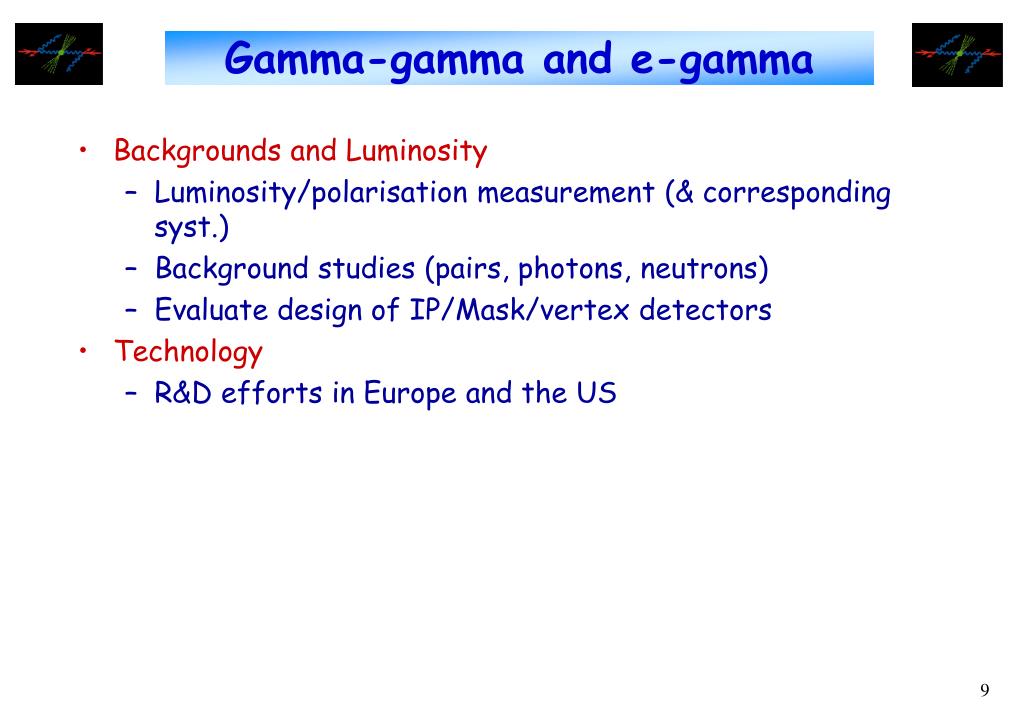 Gamma-gamma and e-gamma

• Backgrounds and Luminosity
  – Luminosity/polarisation measurement (& corresponding syst.)
  – Background studies (pairs, photons, neutrons)
  – Evaluate design of IP/Mask/vertex detectors
• Technology
  – R&D efforts in Europe and the US

9